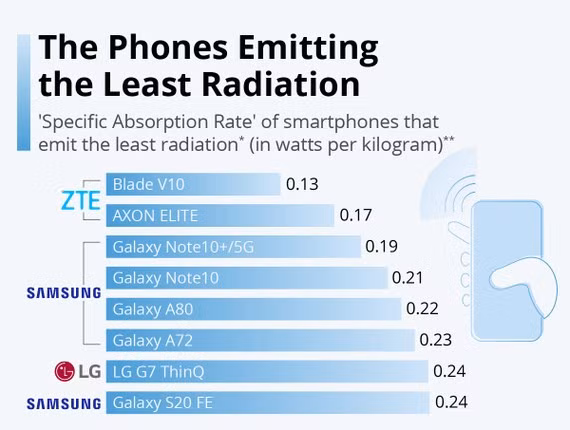 The Phones Emitting the Least Radiation

'Specific Absorption Rate' of smartphones that emit the least radiation* (in watts per kilogram)**

ZTE
Blade V10 0.13
AXON ELITE 0.17

SAMSUNG
Galaxy Note10+/5G 0.19
Galaxy Note10 0.21
Galaxy A80 0.22
Galaxy A72 0.23

LG
LG G7 ThinQ 0.24

SAMSUNG
Galaxy S20 FE 0.24